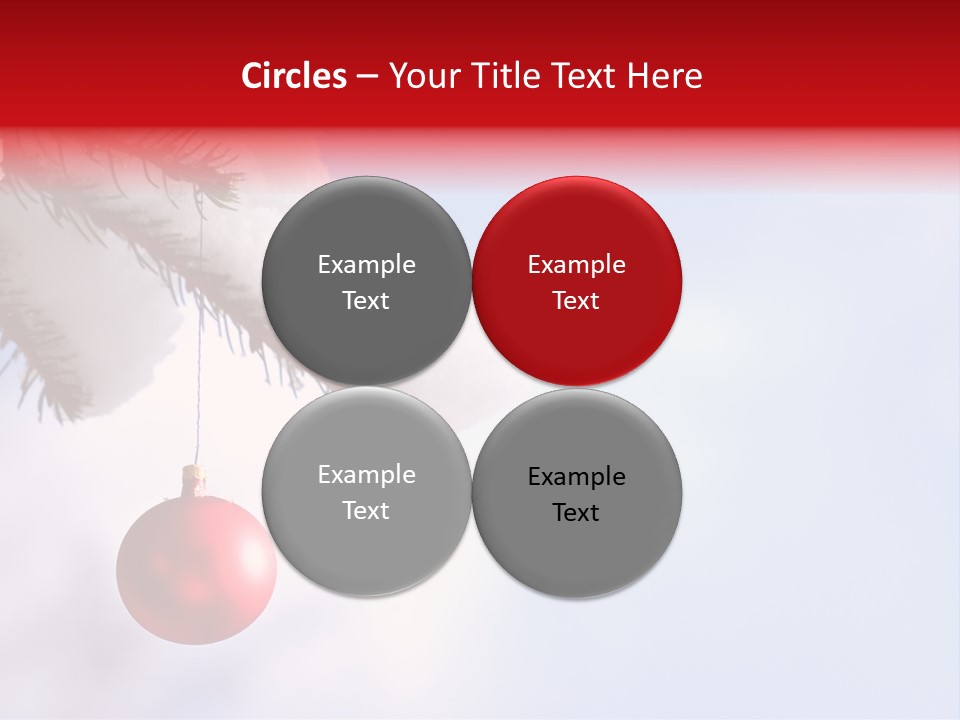 Circles – Your Title Text Here

Example Text

Example Text

Example Text

Example Text